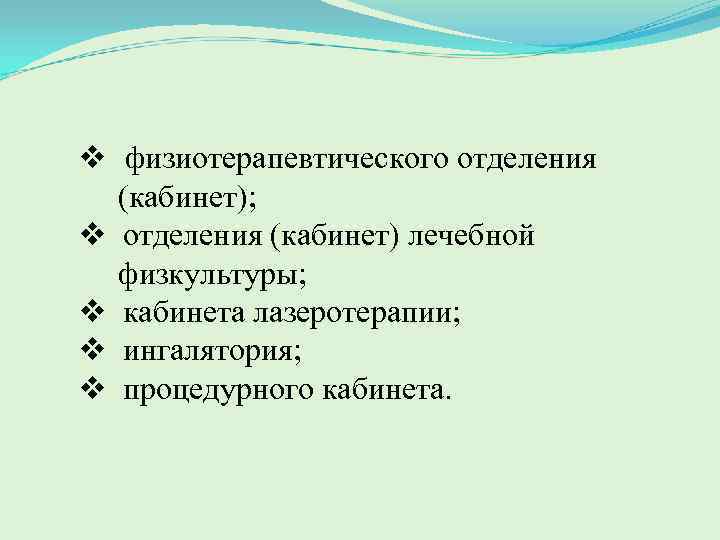 ❖ физиотерапевтического отделения (кабинет);
❖ отделения (кабинет) лечебной физкультуры;
❖ кабинета лазеротерапии;
❖ ингалятория;
❖ процедурного кабинета.